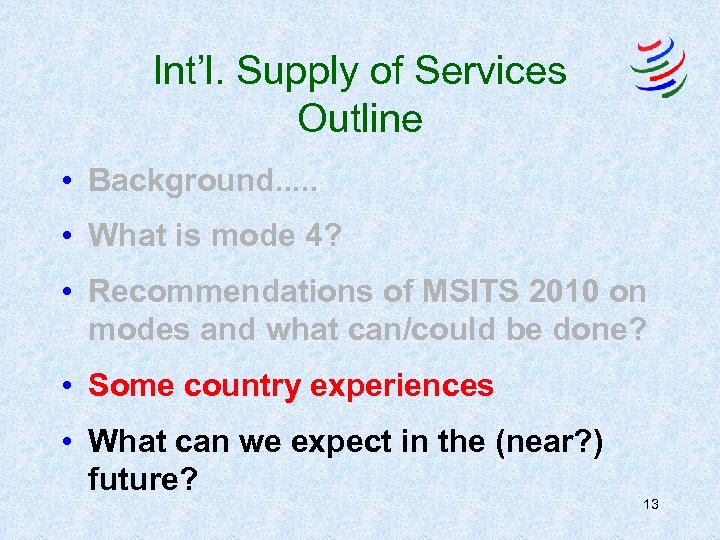 Int'l. Supply of Services
Outline

• Background.....

• What is mode 4?

• Recommendations of MSITS 2010 on modes and what can/could be done?

• Some country experiences

• What can we expect in the (near?) future?

13